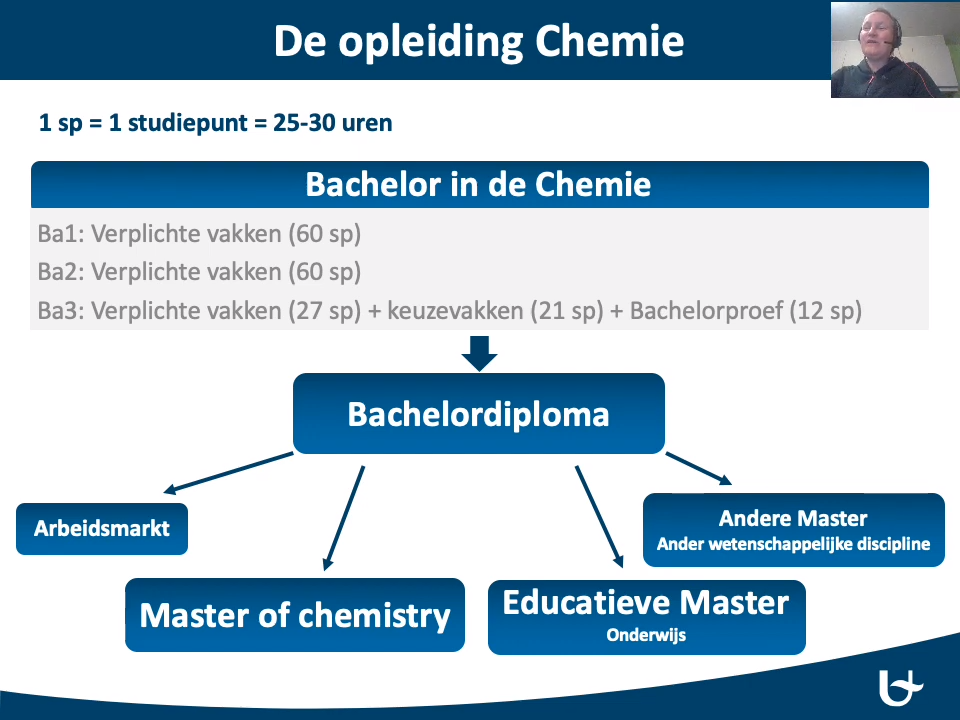 De opleiding Chemie

1 sp = 1 studiepunt = 25-30 uren

Bachelor in de Chemie

Ba1: Verplichte vakken (60 sp)

Ba2: Verplichte vakken (60 sp)

Ba3: Verplichte vakken (27 sp) + keuzevakken (21 sp) + Bachelorproef (12 sp)

Bachelordiploma

Arbeidsmarkt

Master of chemistry

Educatieve Master
Onderwijs

Andere Master
Ander wetenschappelijke discipline